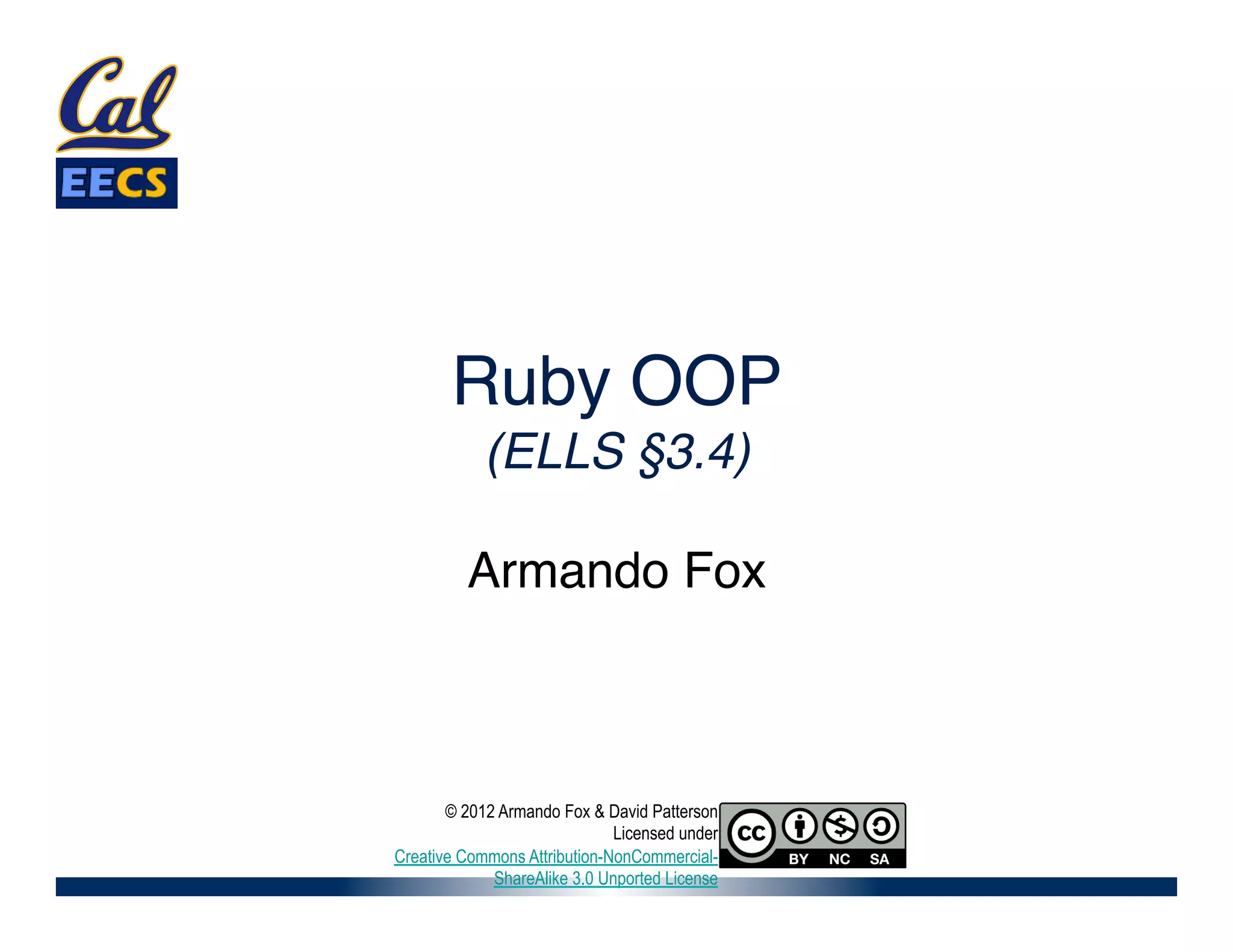 Cal
EECS

Ruby OOP
(ELLS §3.4)

Armando Fox

© 2012 Armando Fox & David Patterson
Licensed under
Creative Commons Attribution-NonCommercial-ShareAlike 3.0 Unported License

cc BY NC SA